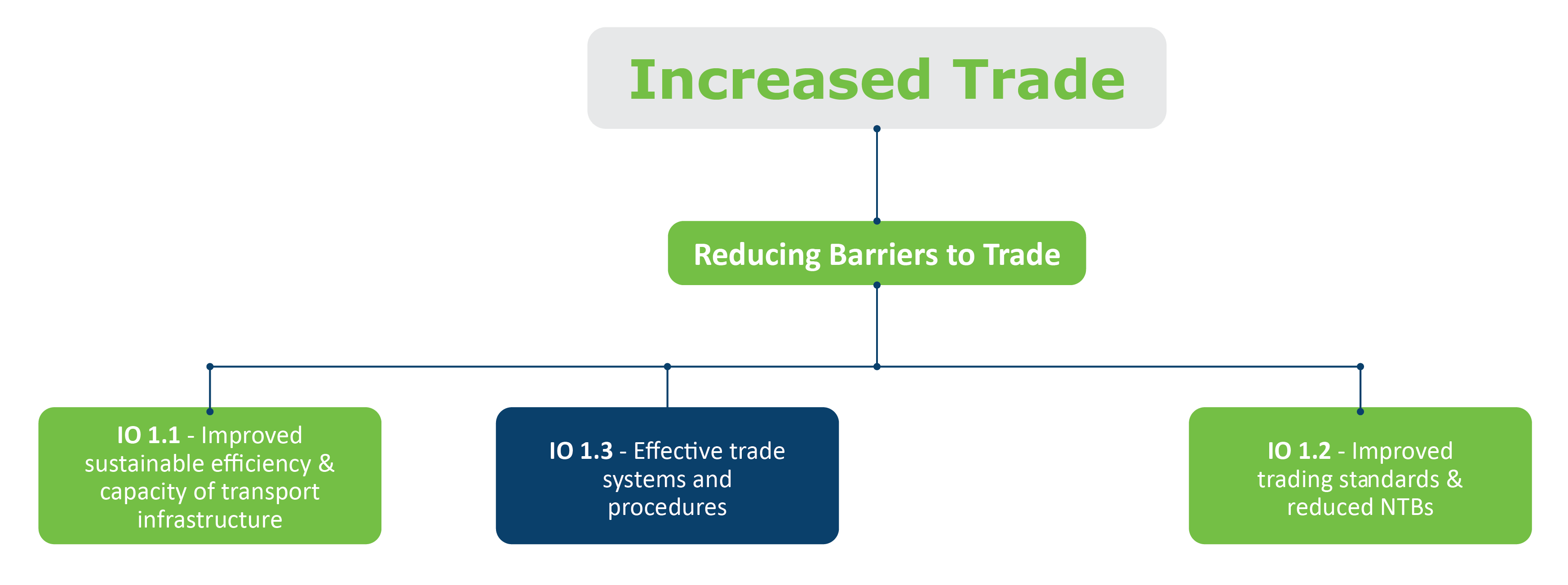 Increased Trade

Reducing Barriers to Trade

IO 1.1 - Improved sustainable efficiency & capacity of transport infrastructure

IO 1.3 - Effective trade systems and procedures

IO 1.2 - Improved trading standards & reduced NTBs